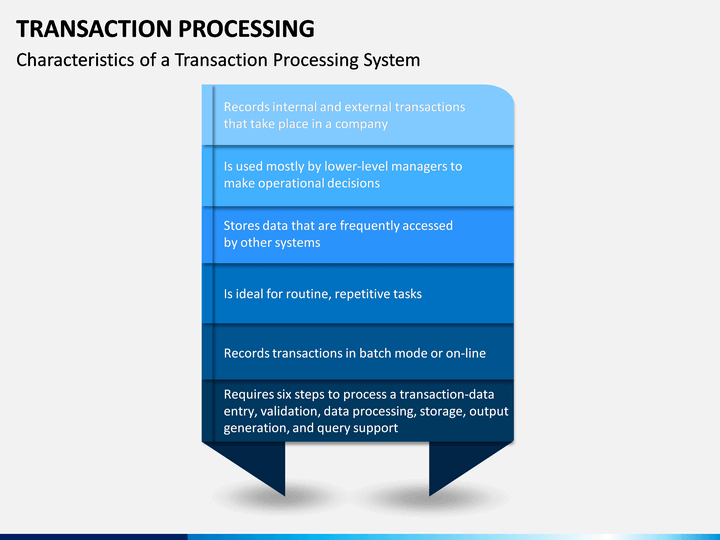 TRANSACTION PROCESSING

Characteristics of a Transaction Processing System

Records internal and external transactions that take place in a company

Is used mostly by lower-level managers to make operational decisions

Stores data that are frequently accessed by other systems

Is ideal for routine, repetitive tasks

Records transactions in batch mode or on-line

Requires six steps to process a transaction-data entry, validation, data processing, storage, output generation, and query support